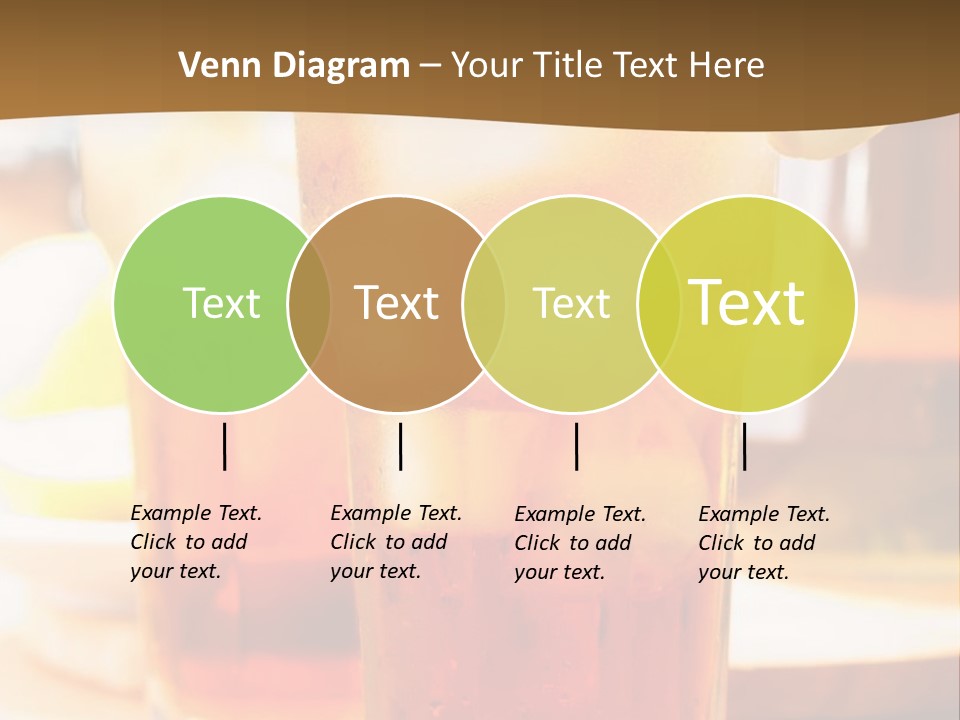 Venn Diagram – Your Title Text Here

Text

Text

Text

Text

Example Text. Click to add your text.

Example Text. Click to add your text.

Example Text. Click to add your text.

Example Text. Click to add your text.